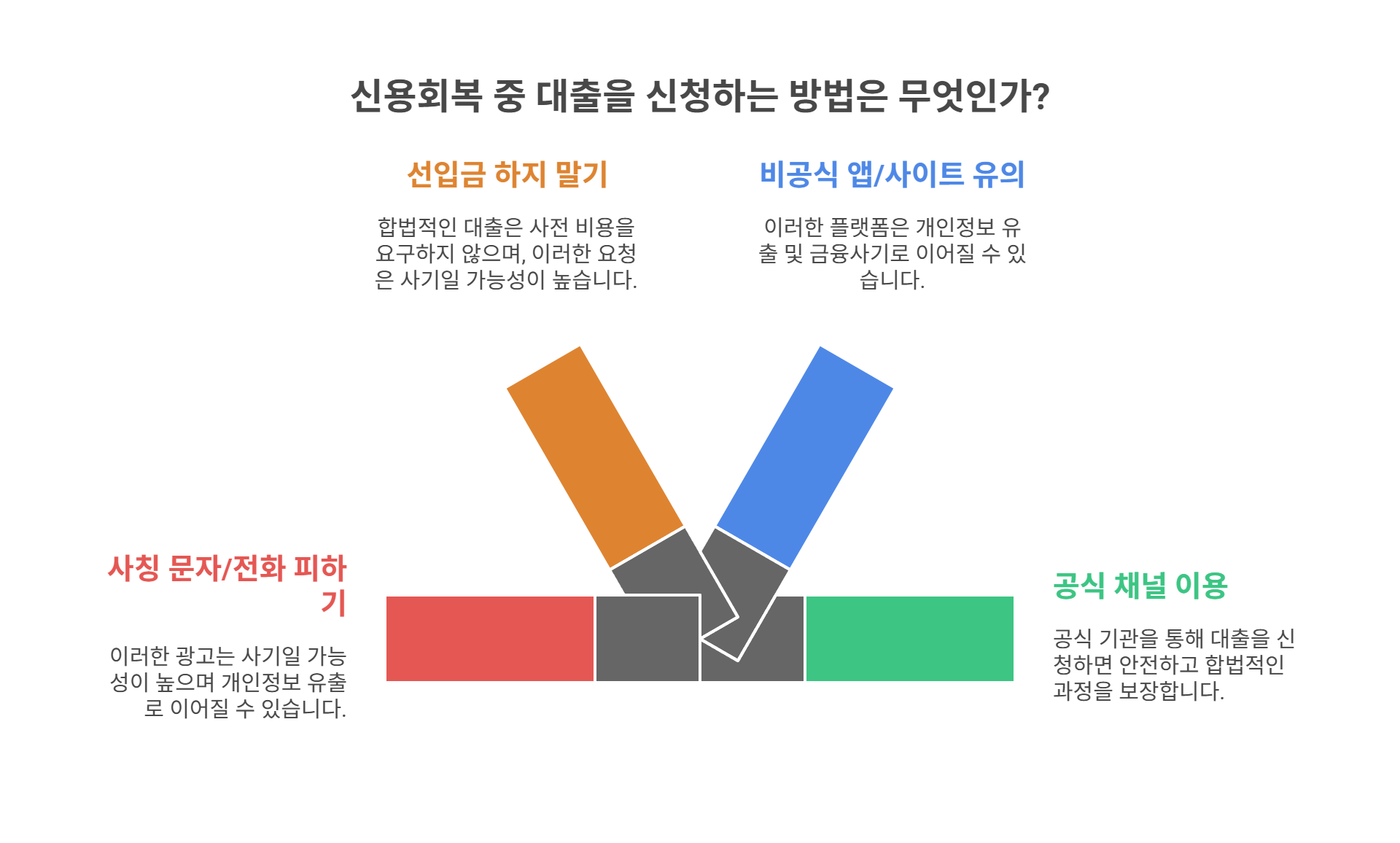 신용회복 중 대출을 신청하는 방법은 무엇인가?

선입금 하지 말기

합법적인 대출은 사전 비용을 요구하지 않으며, 이러한 요청은 사기일 가능성이 높습니다.

비공식 앱/사이트 유의

이러한 플랫폼은 개인정보 유출 및 금융사기로 이어질 수 있습니다.

사칭 문자/전화 피하기

이러한 광고는 사기일 가능성이 높으며 개인정보 유출로 이어질 수 있습니다.

공식 채널 이용

공식 기관을 통해 대출을 신청하면 안전하고 합법적인 과정을 보장합니다.